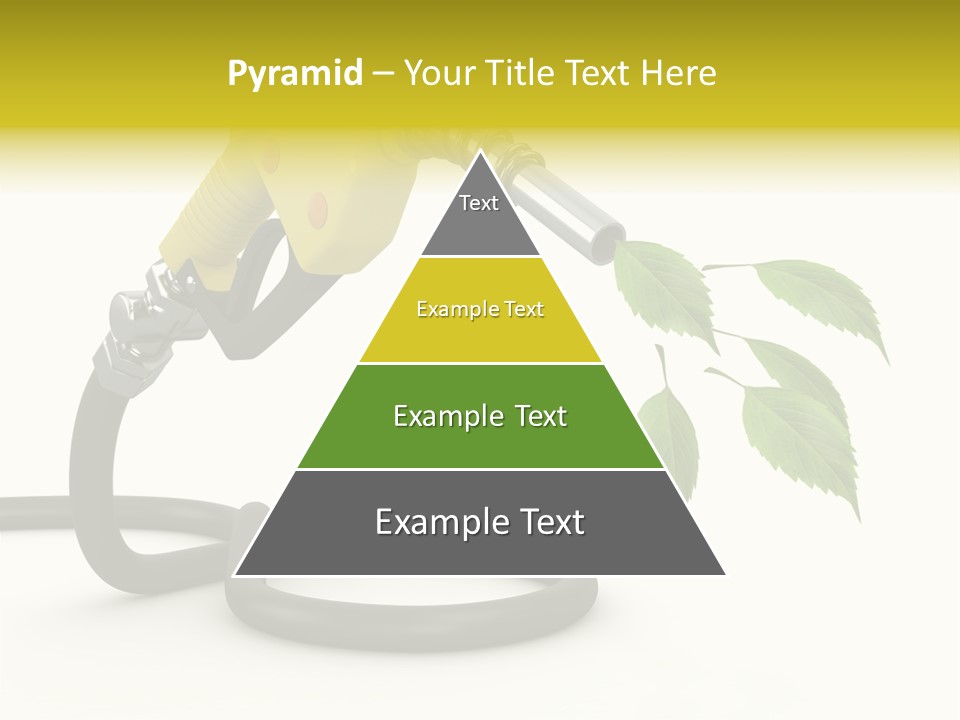 Pyramid – Your Title Text Here

Text

Example Text

Example Text

Example Text